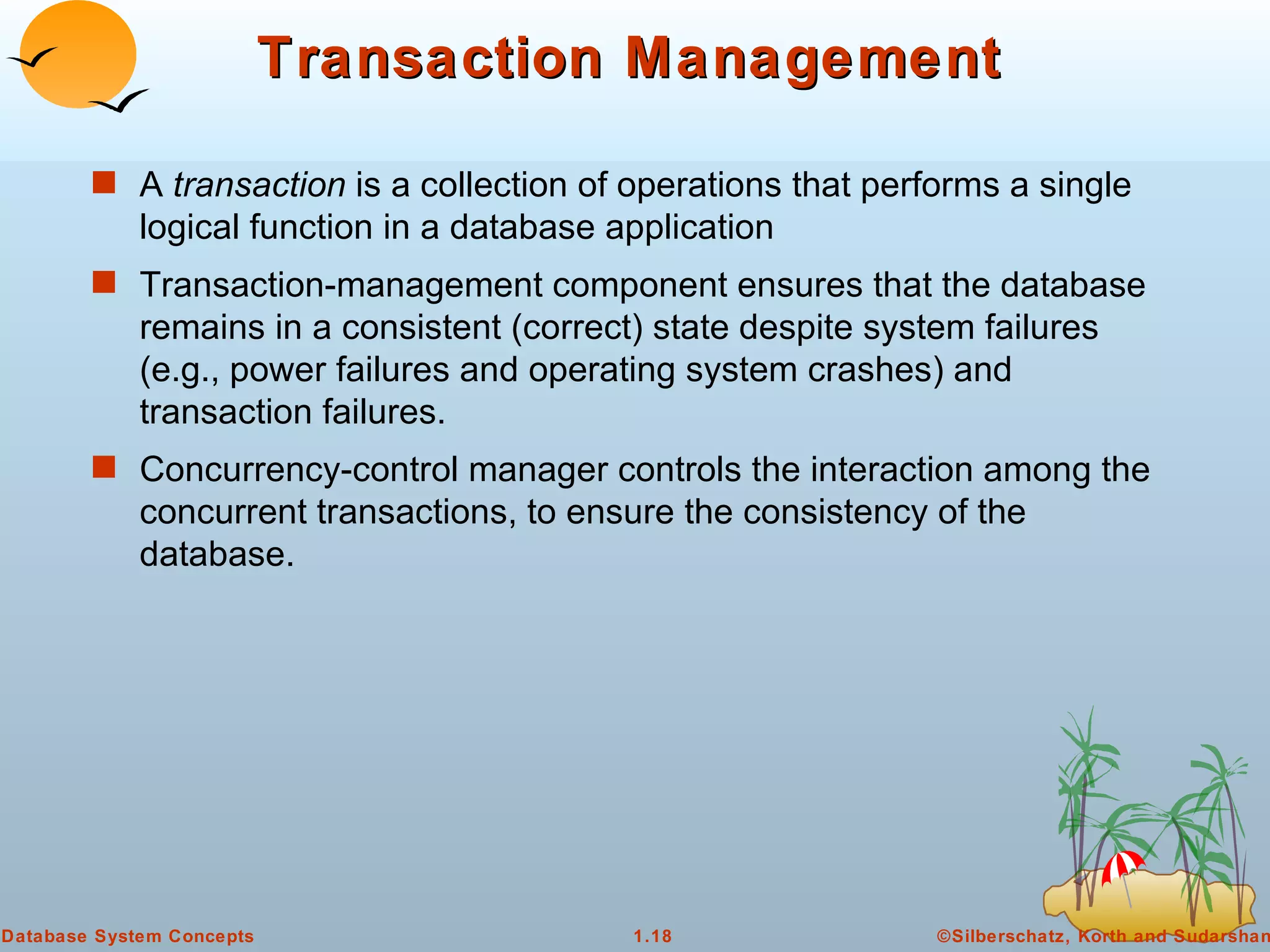 Transaction Management

A transaction is a collection of operations that performs a single logical function in a database application

Transaction-management component ensures that the database remains in a consistent (correct) state despite system failures (e.g., power failures and operating system crashes) and transaction failures.

Concurrency-control manager controls the interaction among the concurrent transactions, to ensure the consistency of the database.

Database System Concepts

1.18

©Silberschatz, Korth and Sudarshan